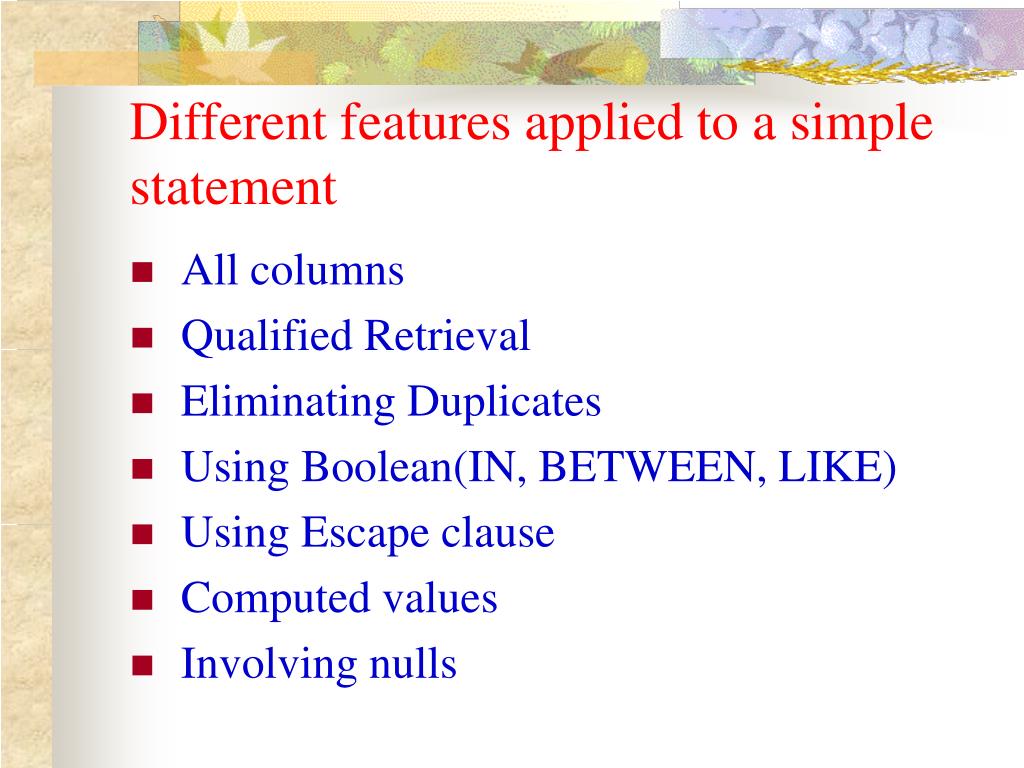 Different features applied to a simple statement

- All columns
- Qualified Retrieval
- Eliminating Duplicates
- Using Boolean(IN, BETWEEN, LIKE)
- Using Escape clause
- Computed values
- Involving nulls